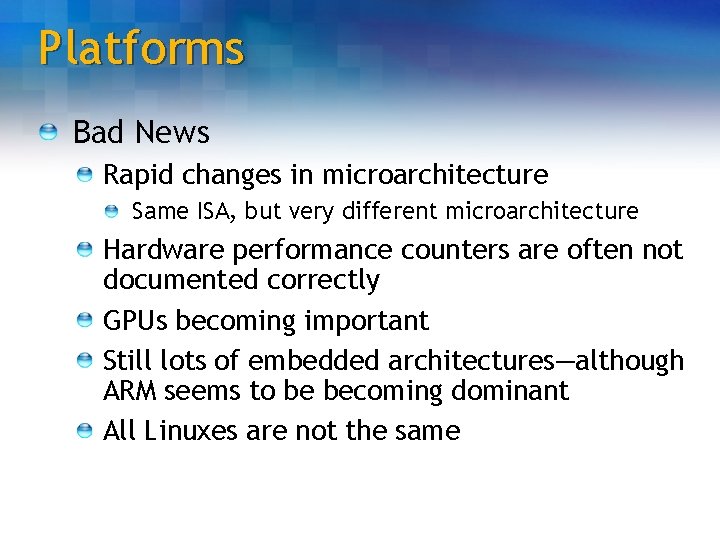 Platforms

Bad News

Rapid changes in microarchitecture

Same ISA, but very different microarchitecture

Hardware performance counters are often not documented correctly

GPUs becoming important

Still lots of embedded architectures—although ARM seems to be becoming dominant

All Linuxes are not the same